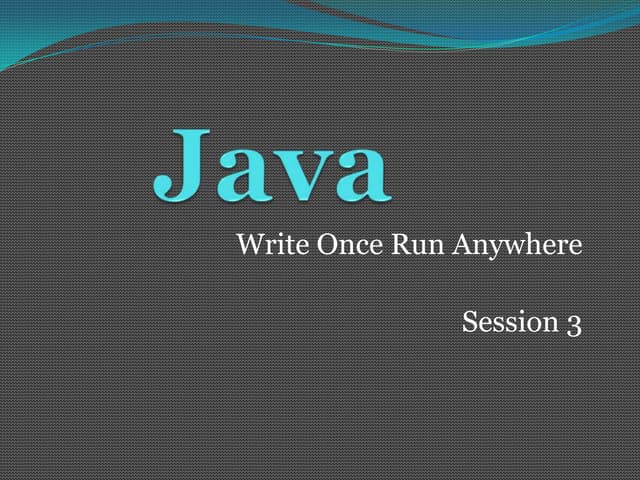 Java

Write Once Run Anywhere

Session 3